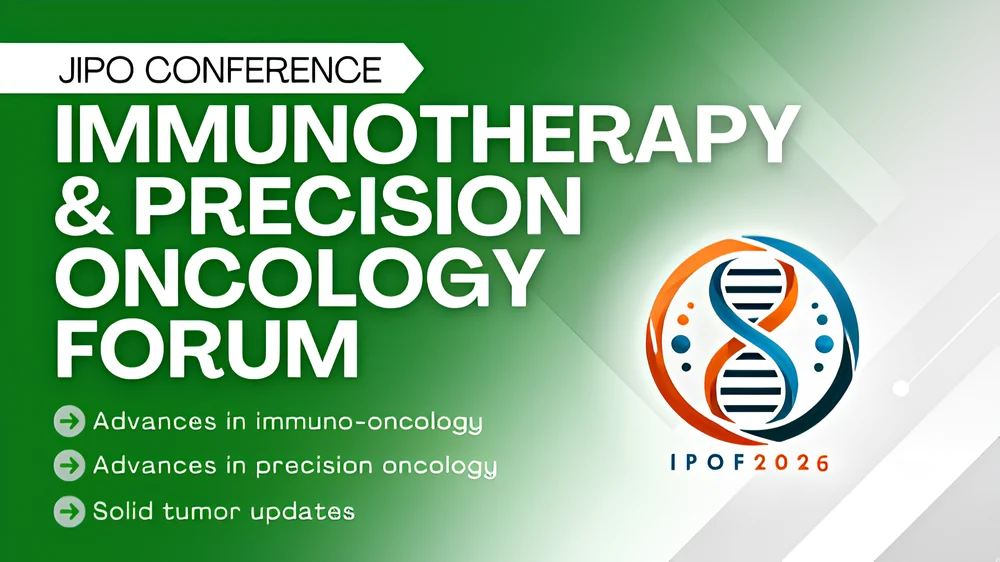 JIPO CONFERENCE

IMMUNOTHERAPY & PRECISION ONCOLOGY FORUM

Advances in immuno-oncology

Advances in precision oncology

Solid tumor updates

IPOF2026